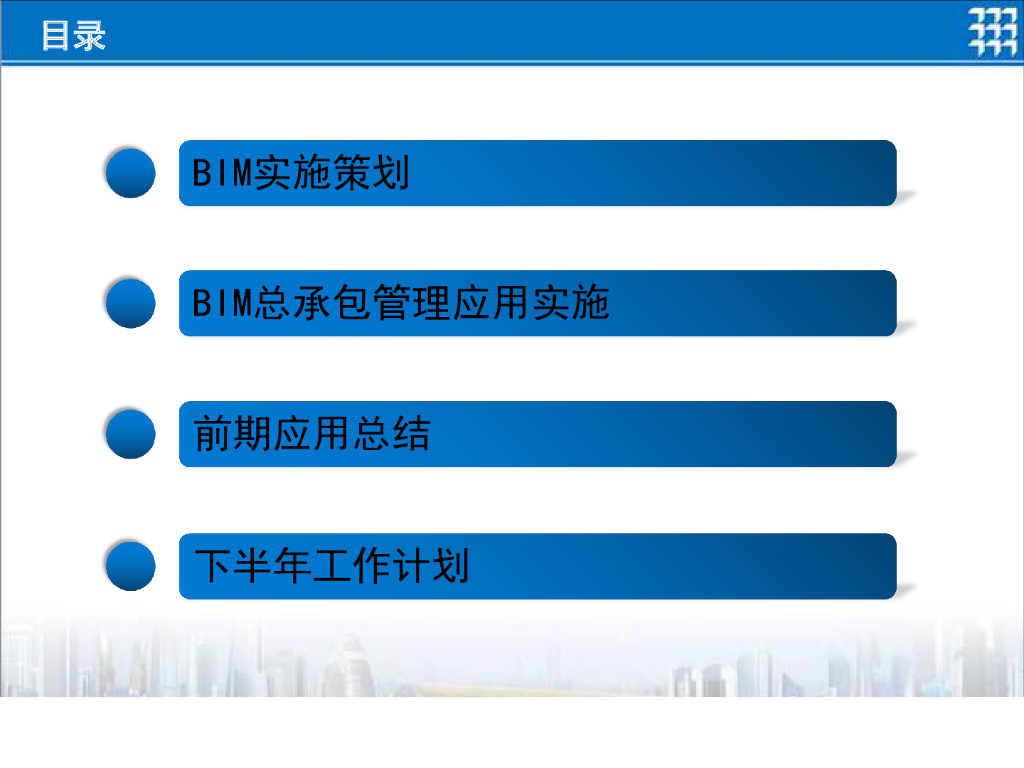 目录

BIM实施策划

BIM总承包管理应用实施

前期应用总结

下半年工作计划